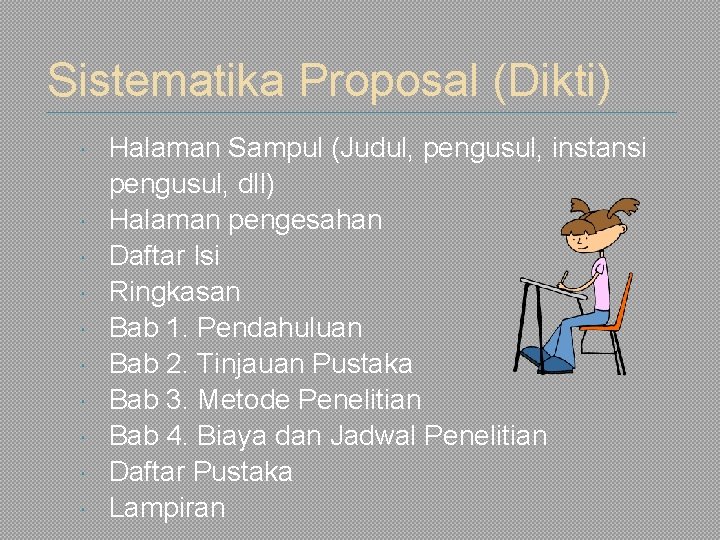 Sistematika Proposal (Dikti)

- Halaman Sampul (Judul, pengusul, instansi pengusul, dll)
- Halaman pengesahan
- Daftar Isi
- Ringkasan
- Bab 1. Pendahuluan
- Bab 2. Tinjauan Pustaka
- Bab 3. Metode Penelitian
- Bab 4. Biaya dan Jadwal Penelitian
- Daftar Pustaka
- Lampiran